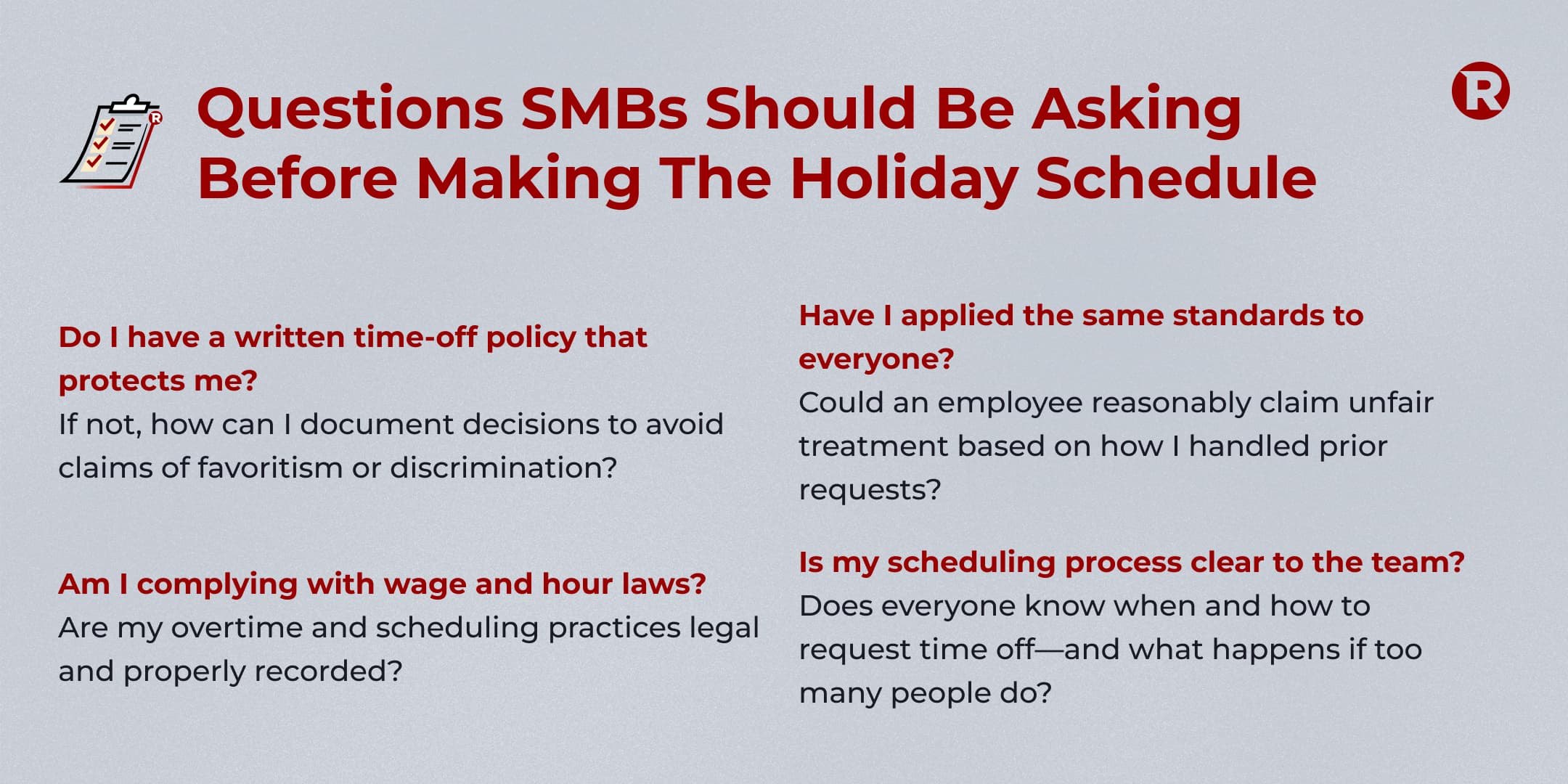 Questions SMBs Should Be Asking Before Making The Holiday Schedule

R

Do I have a written time-off policy that protects me?
If not, how can I document decisions to avoid claims of favoritism or discrimination?

Am I complying with wage and hour laws?
Are my overtime and scheduling practices legal and properly recorded?

Have I applied the same standards to everyone?
Could an employee reasonably claim unfair treatment based on how I handled prior requests?

Is my scheduling process clear to the team?
Does everyone know when and how to request time off—and what happens if too many people do?